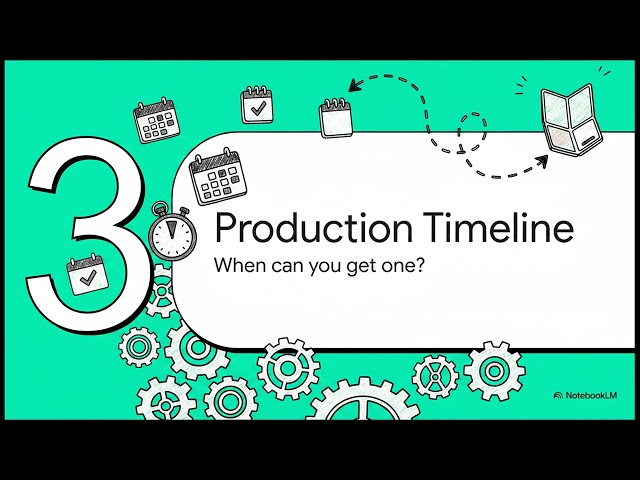 3

Production Timeline

When can you get one?

NotebookLM